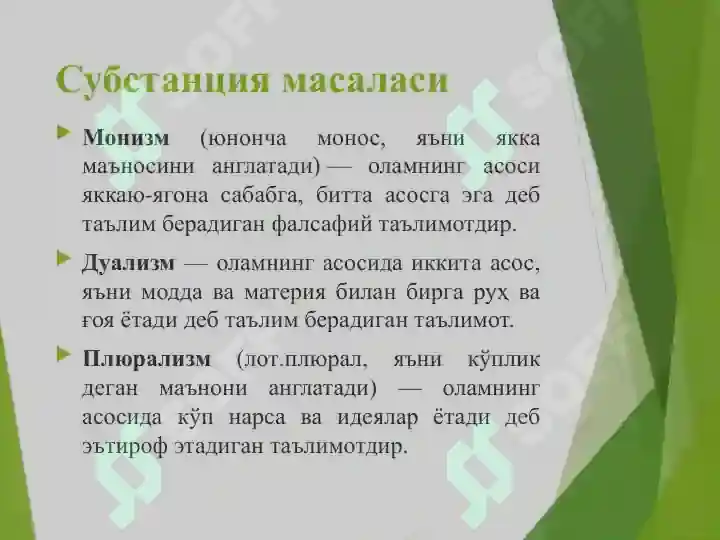 Субстанция масаласи

Монизм (юнонча монос, яъни якка маъносини англатади) — оламнинг асоси яккаю-ягона сабабга, битта асосга эга деб таълим берадиган фалсафий таълимотдир.

Дуализм — оламнинг асосида иккита асос, яъни модда ва материя билан бирга руҳ ва ғоя ётади деб таълим берадиган таълимот.

Плюрализм (лот.плюрал, яъни кўплик деган маънони англатади) — оламнинг асосида кўп нарса ва идеялар ётади деб эътироф этадиган таълимотдир.